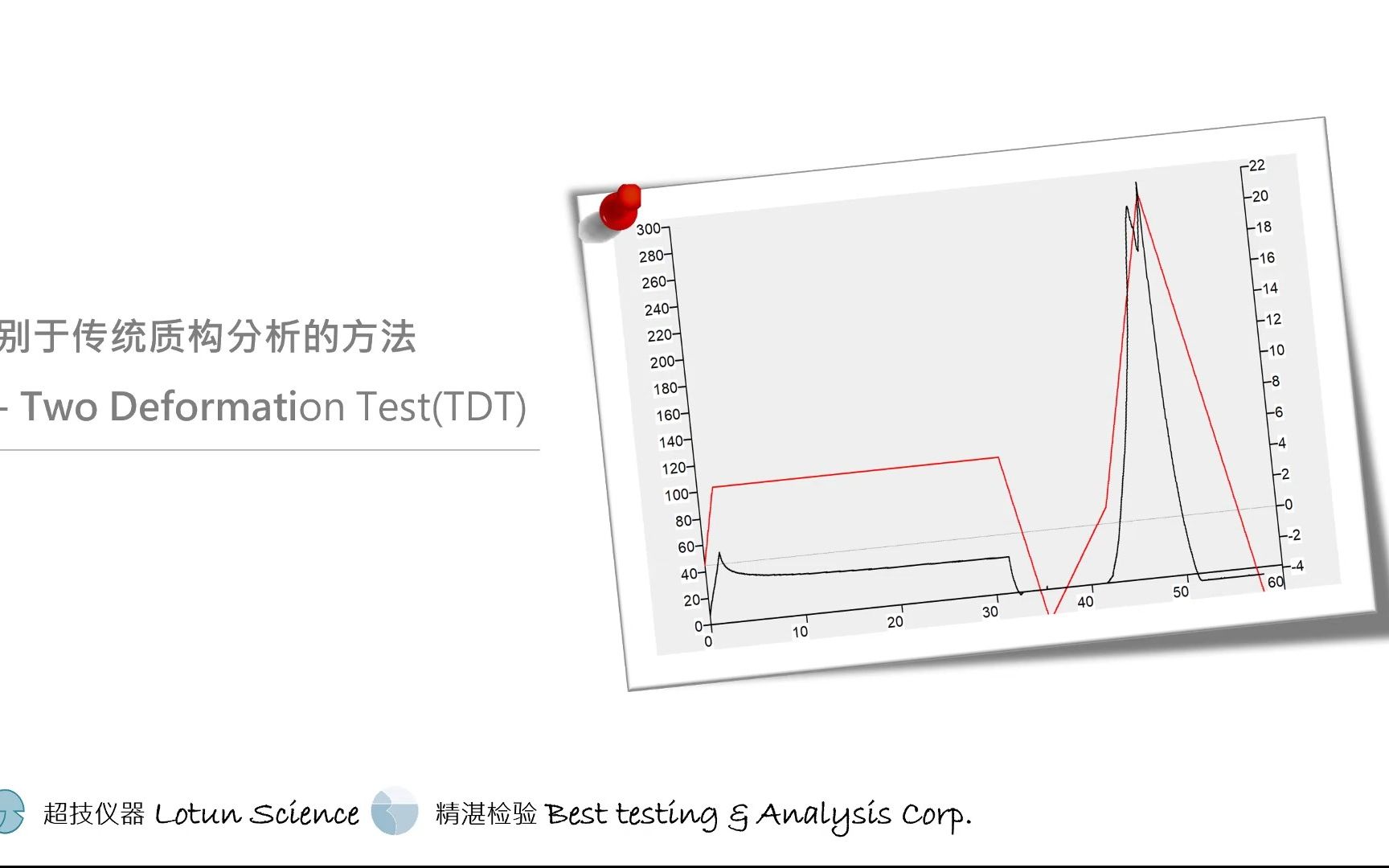 别于传统质构分析的方法

- Two Deformation Test(TDT)

300
280
260
240
220
200
180
160
140
120
100
80
60
40
20
0

0
10
20
30
40
50
60

22
20
18
16
14
12
10
8
6
4
2
0
-2
-4

超技仪器 Lotun Science 精湛检验 Best testing & Analysis Corp.